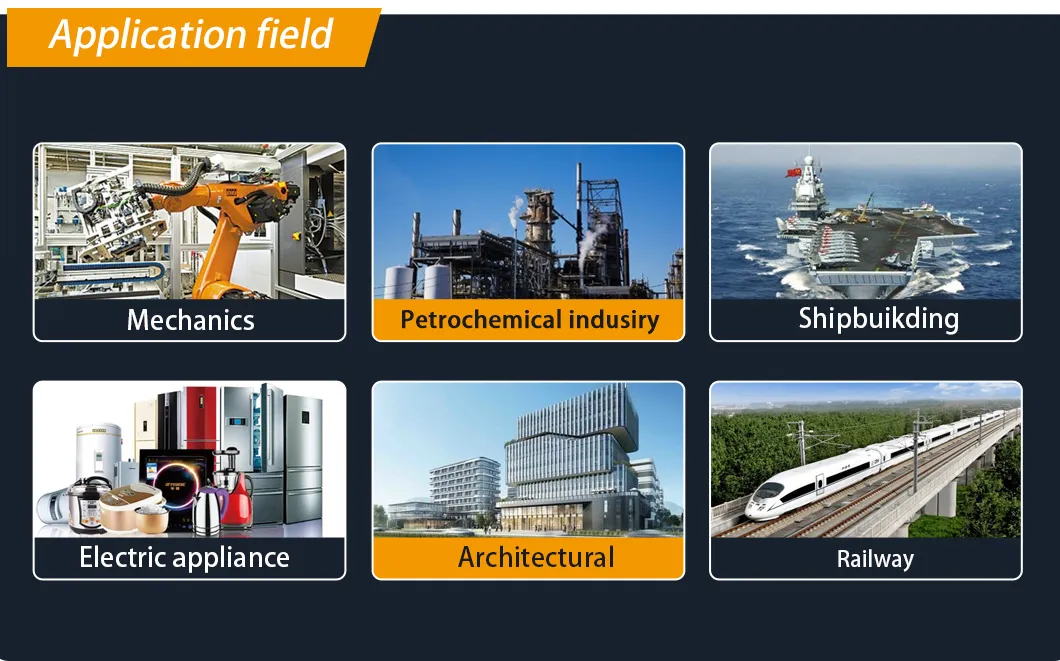 Application field

Mechanics

Petrochemical indusiry

Shipbuikding

Electric appliance

Architectural

Railway